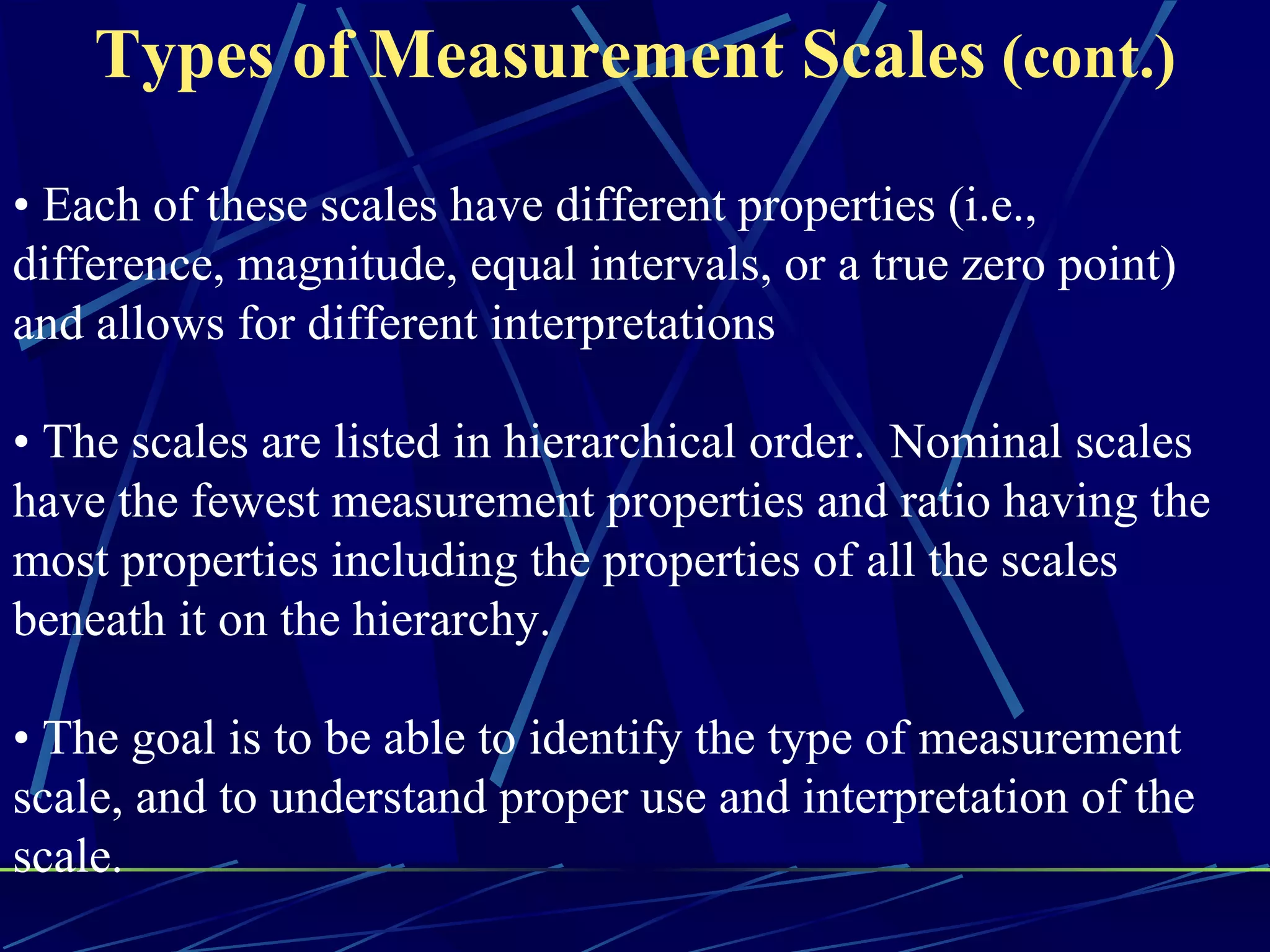 Types of Measurement Scales (cont.)

• Each of these scales have different properties (i.e., difference, magnitude, equal intervals, or a true zero point) and allows for different interpretations

• The scales are listed in hierarchical order. Nominal scales have the fewest measurement properties and ratio having the most properties including the properties of all the scales beneath it on the hierarchy.

• The goal is to be able to identify the type of measurement scale, and to understand proper use and interpretation of the scale.